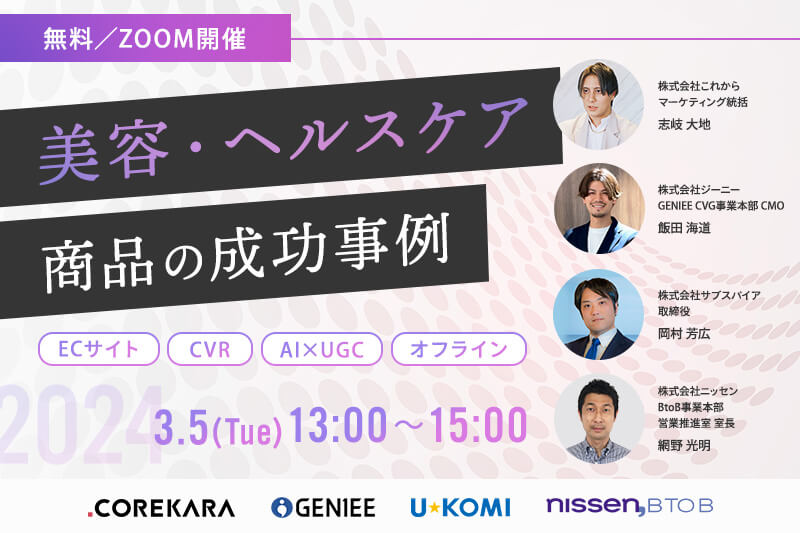 無料／ZOOM開催

美容・ヘルスケア
商品の成功事例

ECサイト
CVR
AI×UGC
オフライン

2024
3.5(Tue) 13:00～15:00

株式会社これから
マーケティング統括
志岐 大地

株式会社ジーニー
GENIEE CVG事業本部 CMO
飯田 海道

株式会社サブスパイア
取締役
岡村 芳広

株式会社ニッセン
BtoB事業本部
営業推進室 室長
網野 光明

.COREKARA
GENIEE
U★KOMI
nissen, BTOB